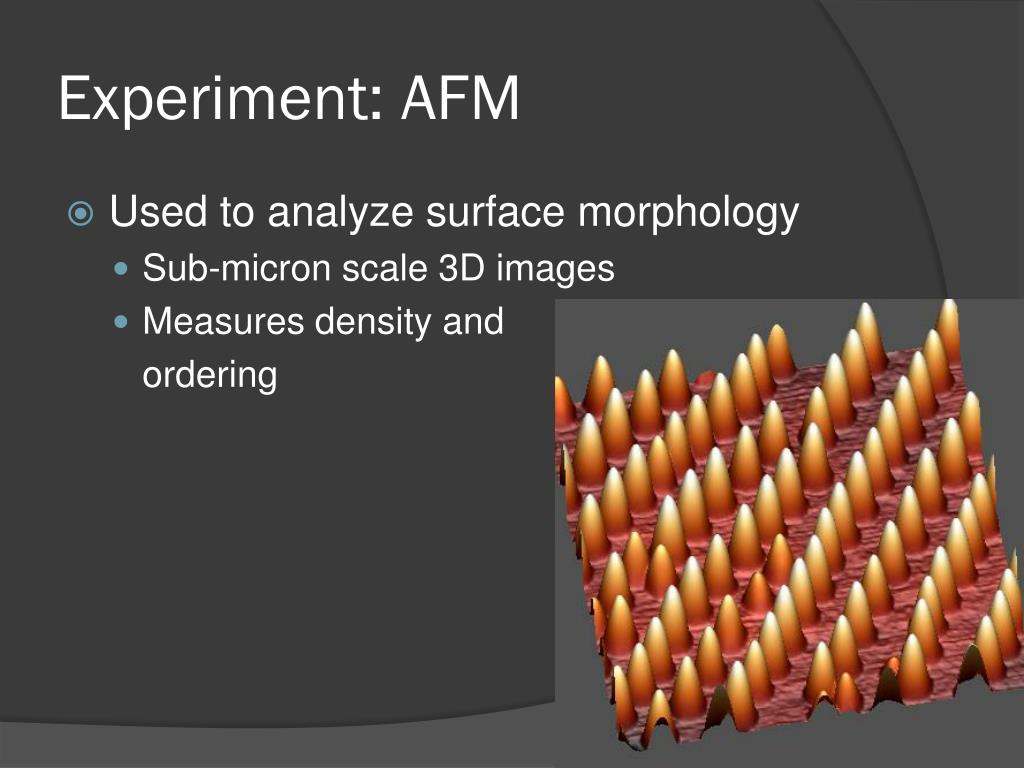 Experiment: AFM

Used to analyze surface morphology

Sub-micron scale 3D images

Measures density and ordering